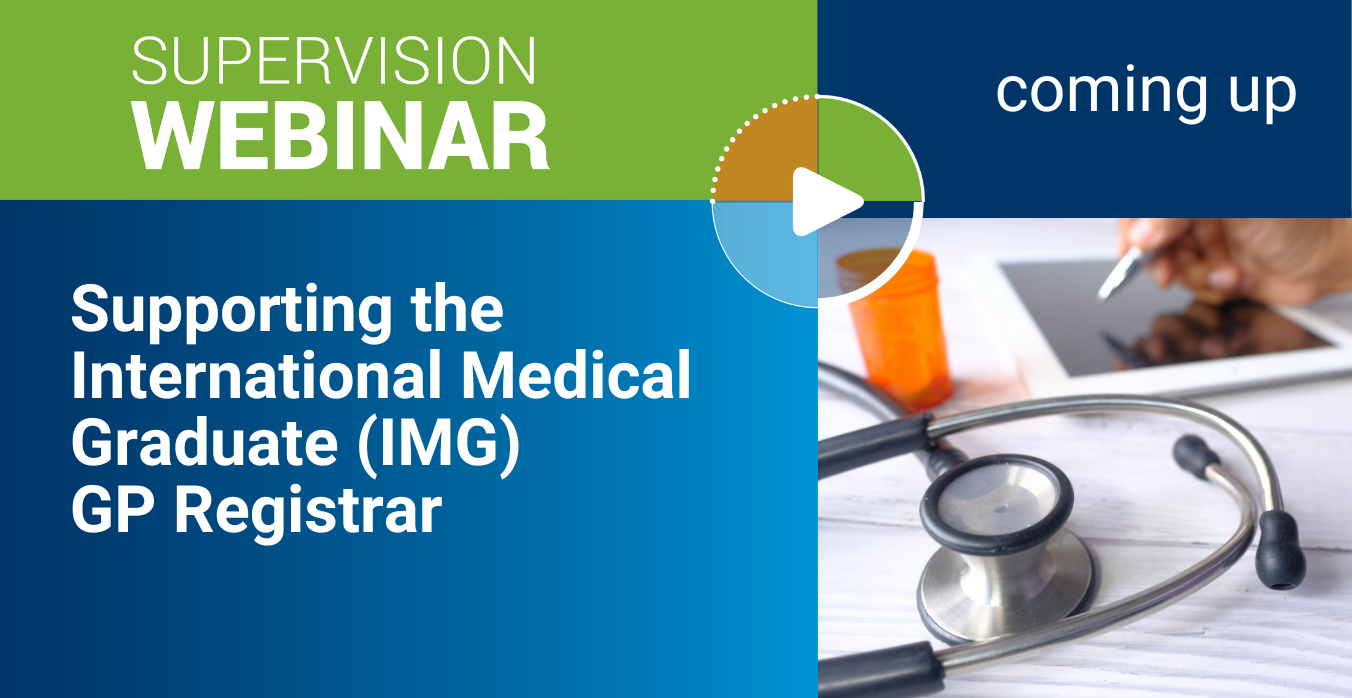 SUPERVISION
WEBINAR

coming up

Supporting the International Medical Graduate (IMG) GP Registrar